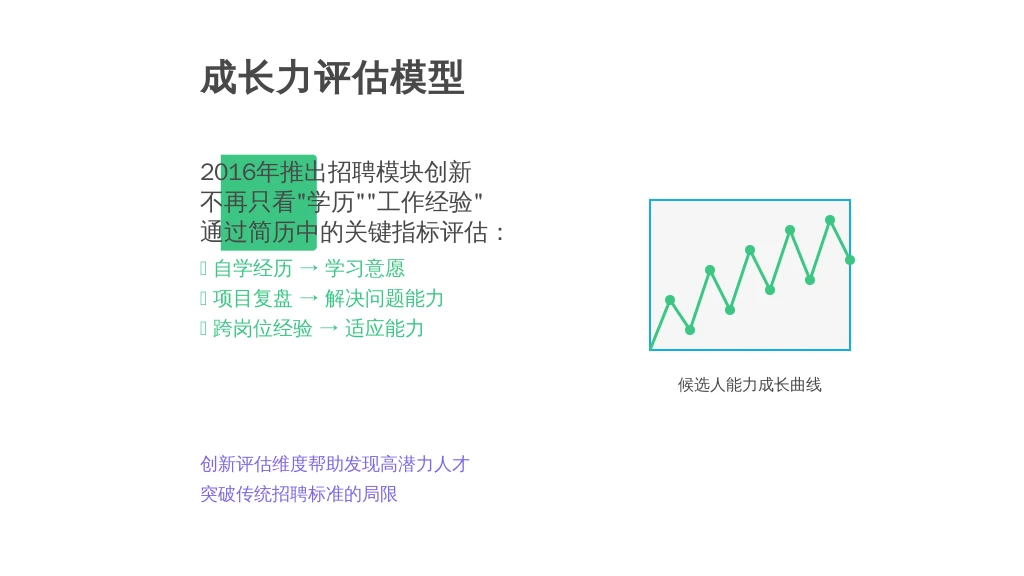 成长力评估模型

2016年推出招聘模块创新
不再只看"学历""工作经验"
通过简历中的关键指标评估：

 自学经历 → 学习意愿
 项目复盘 → 解决问题能力
 跨岗位经验 → 适应能力

候选人能力成长曲线

创新评估维度帮助发现高潜力人才
突破传统招聘标准的局限